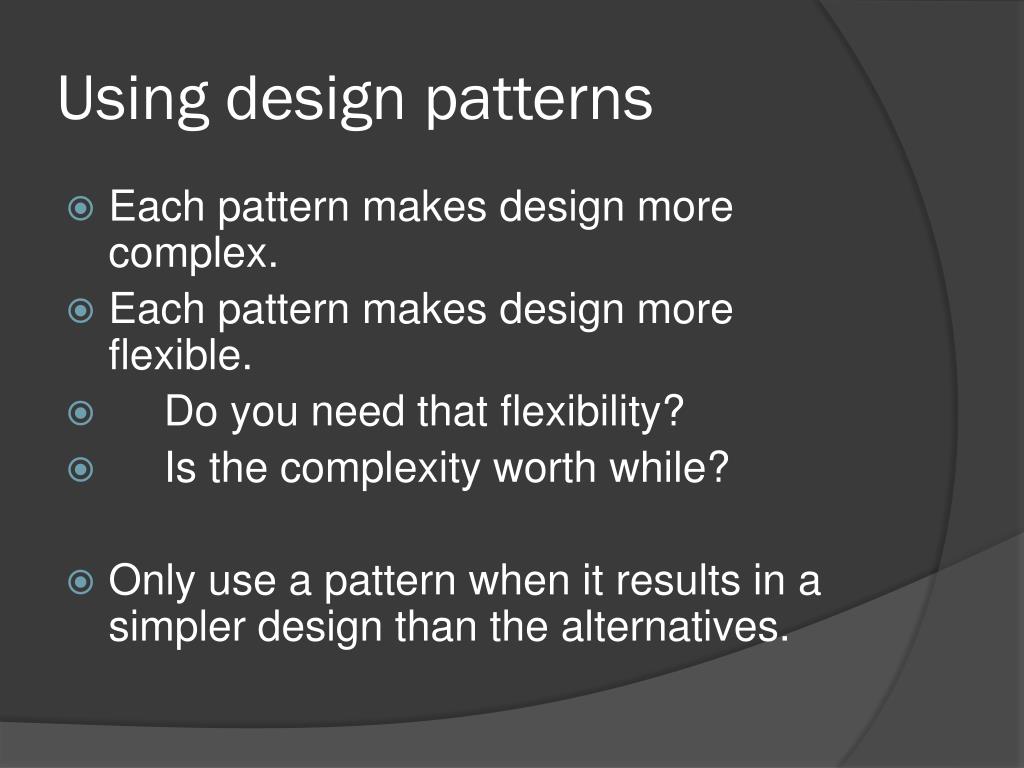 Using design patterns

Each pattern makes design more complex.

Each pattern makes design more flexible.

Do you need that flexibility?

Is the complexity worth while?

Only use a pattern when it results in a simpler design than the alternatives.